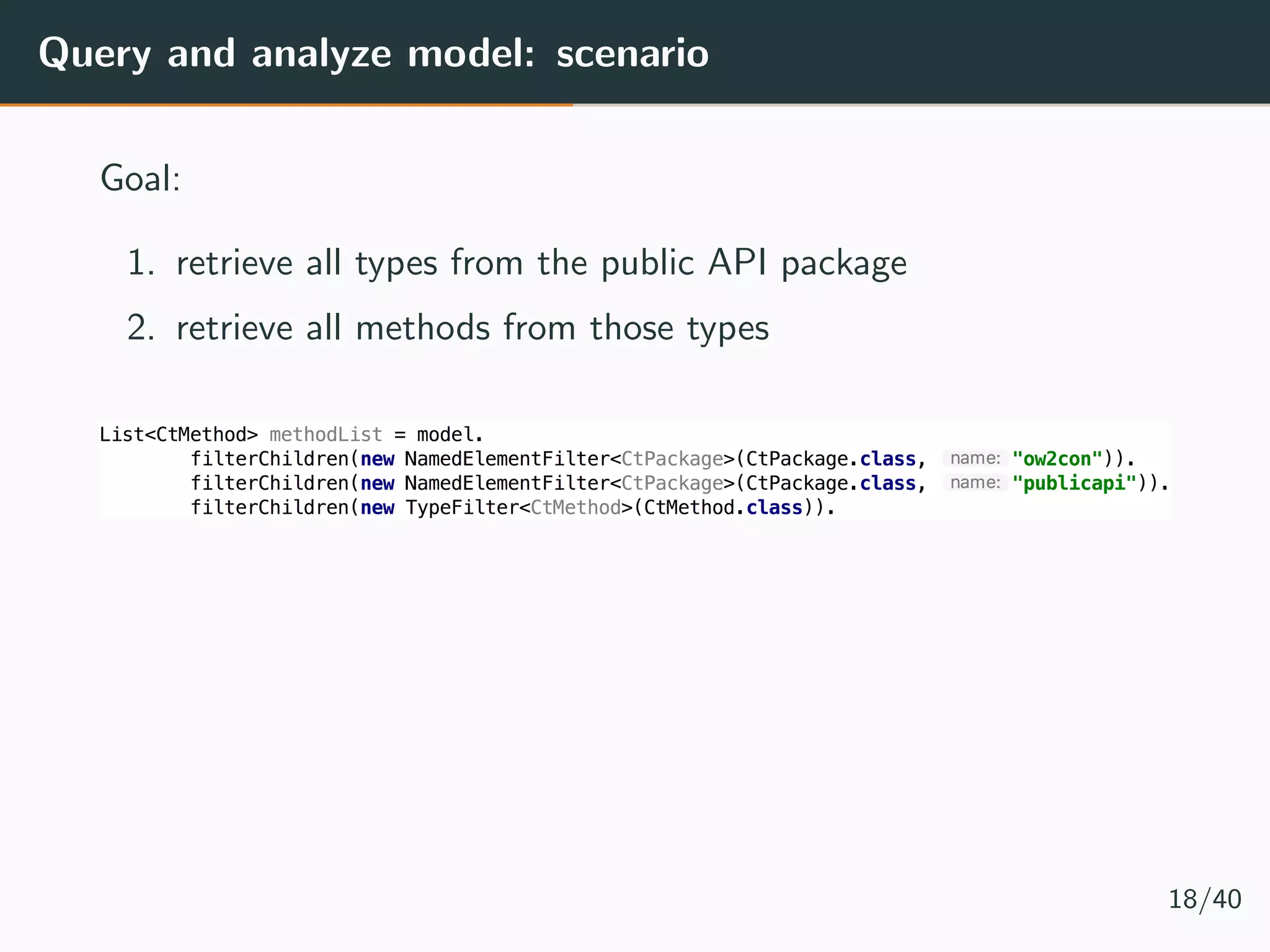 Query and analyze model: scenario

Goal:

1. retrieve all types from the public API package
2. retrieve all methods from those types

List<CtMethod> methodList = model.
        filterChildren(new NamedElementFilter<CtPackage>(CtPackage.class, name: "ow2con")).
        filterChildren(new NamedElementFilter<CtPackage>(CtPackage.class, name: "publicapi")).
        filterChildren(new TypeFilter<CtMethod>(CtMethod.class)).

18/40